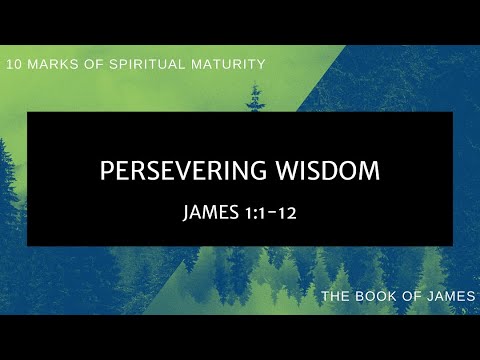 10 MARKS OF SPIRITUAL MATURITY

PERSEVERING WISDOM

JAMES 1:1-12

THE BOOK OF JAMES